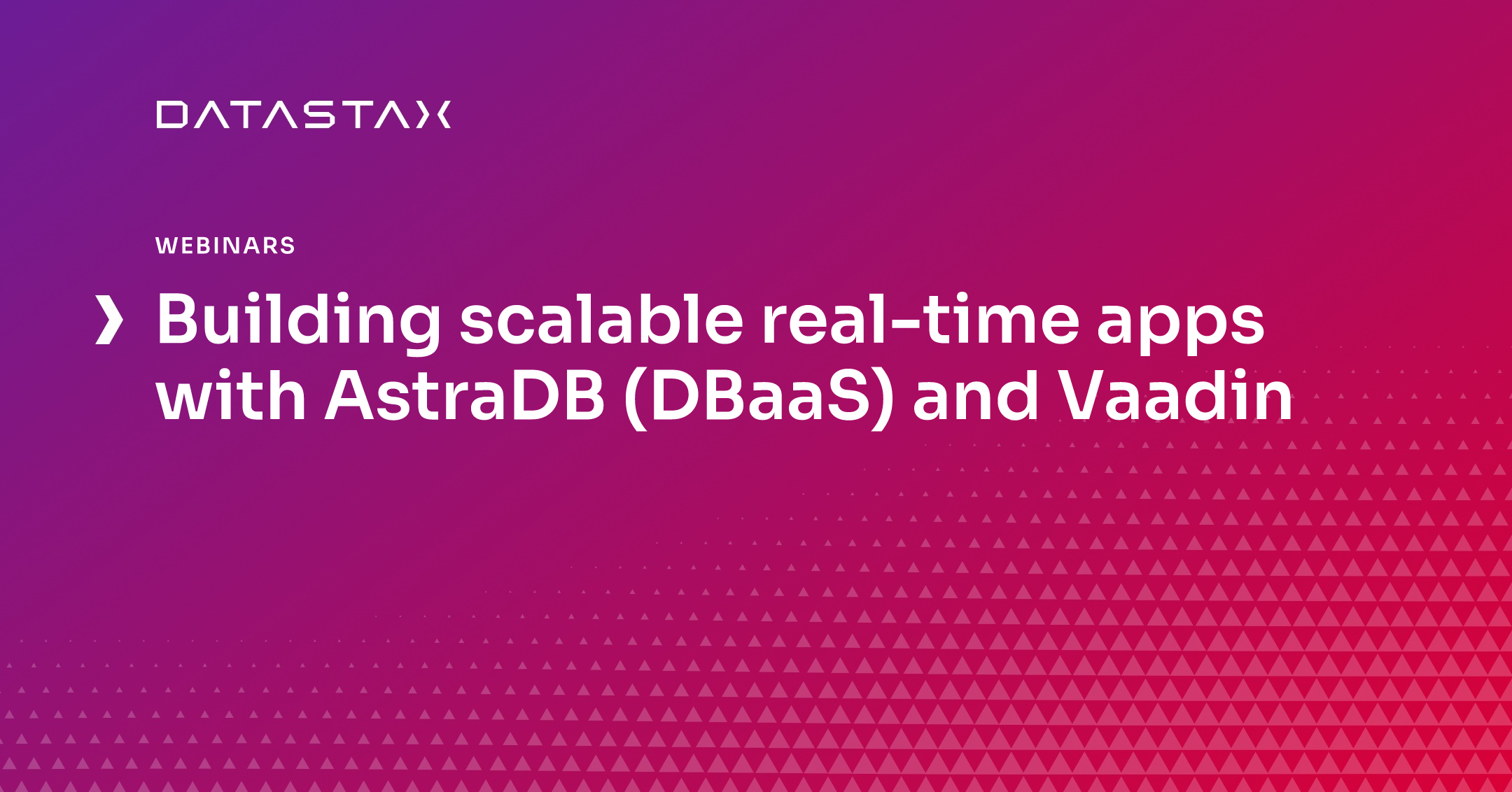 DATASTAX

WEBINARS

› Building scalable real-time apps with AstraDB (DBaaS) and Vaadin